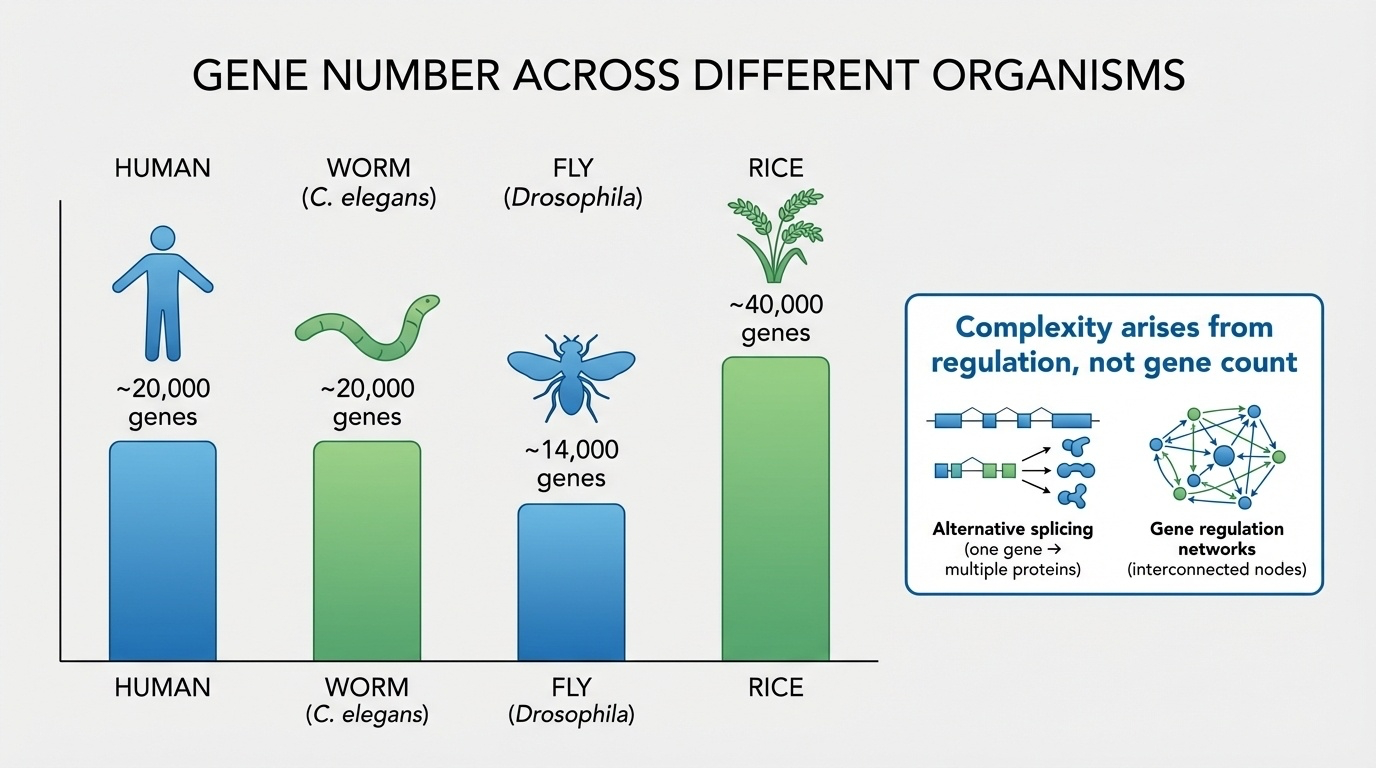 GENE NUMBER ACROSS DIFFERENT ORGANISMS

HUMAN

WORM
(C. elegans)

FLY
(Drosophila)

RICE

~20,000 genes

~20,000 genes

~14,000 genes

~40,000 genes

HUMAN

WORM
(C. elegans)

FLY
(Drosophila)

RICE

Complexity arises from regulation, not gene count

Alternative splicing
(one gene → multiple proteins)

Gene regulation networks
(interconnected nodes)